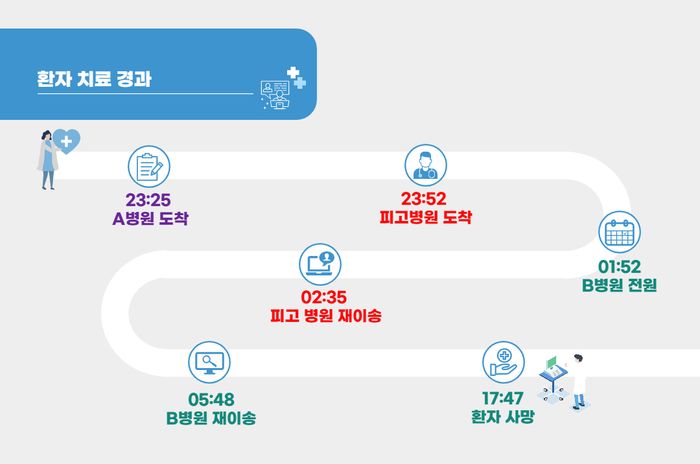 환자 치료 경과

23:25
A병원 도착

23:52
피고병원 도착

01:52
B병원 전원

02:35
피고 병원 재이송

05:48
B병원 재이송

17:47
환자 사망